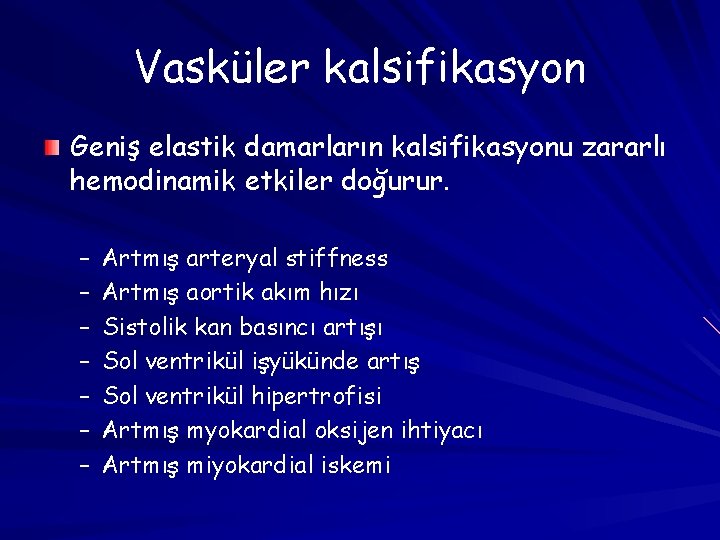 Vasküler kalsifikasyon

Geniş elastik damarların kalsifikasyonu zararlı hemodinamik etkiler doğurur.

– Artmış arteryal stiffness
– Artmış aortik akım hızı
– Sistolik kan basıncı artışı
– Sol ventrikül işyükünde artış
– Sol ventrikül hipertrofisi
– Artmış myokardial oksijen ihtiyacı
– Artmış miyokardial iskemi